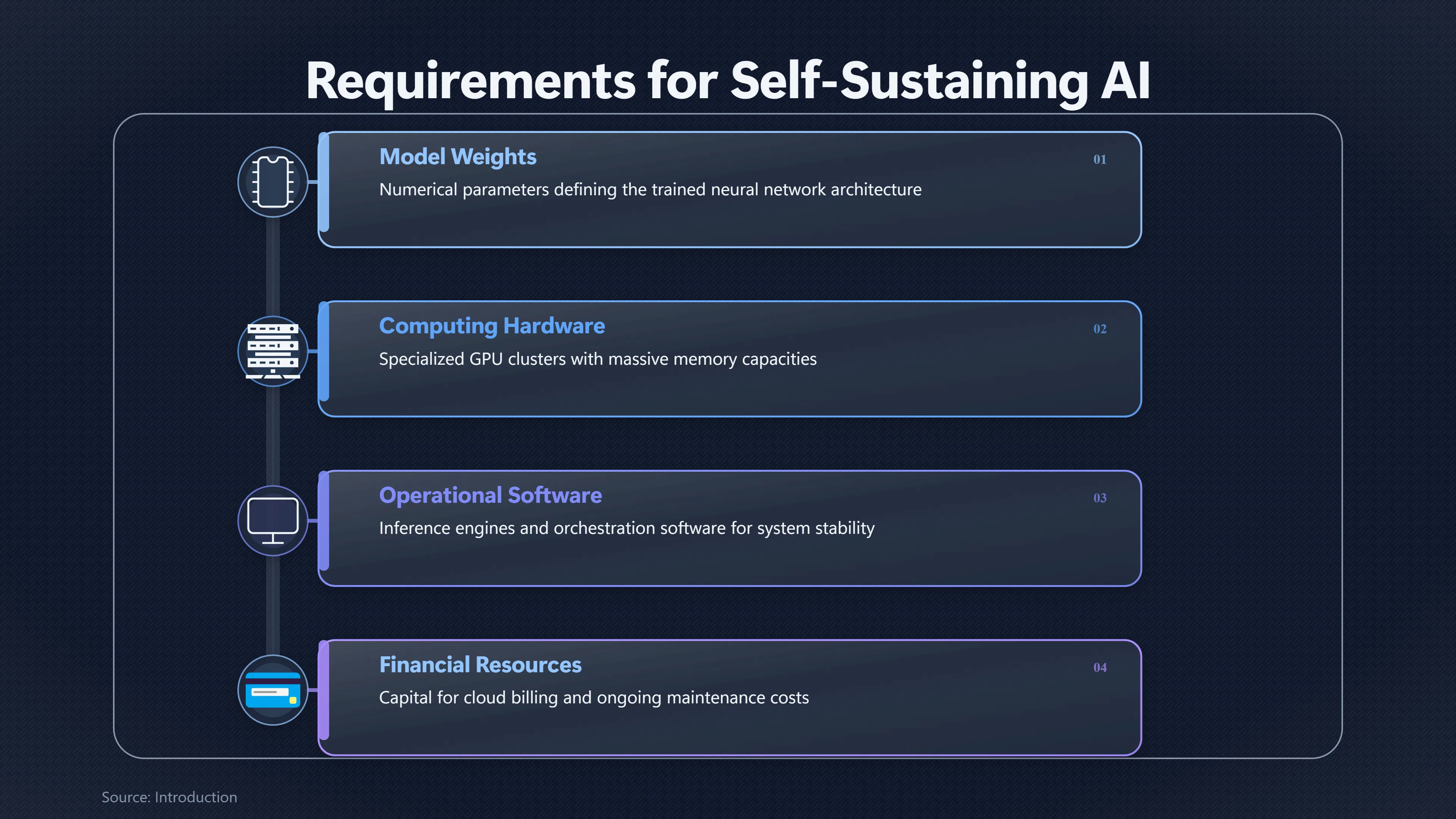 Requirements for Self-Sustaining AI

Model Weights

01

Numerical parameters defining the trained neural network architecture

Computing Hardware

02

Specialized GPU clusters with massive memory capacities

Operational Software

03

Inference engines and orchestration software for system stability

Financial Resources

04

Capital for cloud billing and ongoing maintenance costs

Source: Introduction